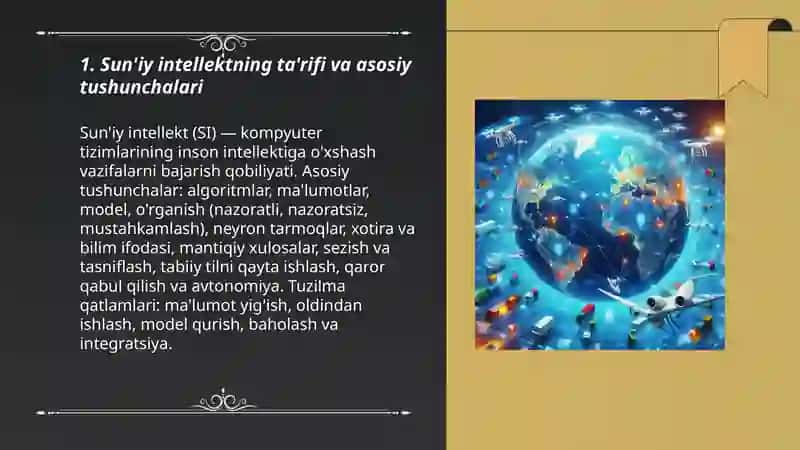 1. Sun'iy intellektning ta'rifi va asosiy tushunchalari

Sun'iy intellekt (SI) — kompyuter tizimlarining inson intellektiga o'xshash vazifalarni bajarish qobiliyati. Asosiy tushunchalar: algoritmlar, ma'lumotlar, model, o'rganish (nazoratli, nazoratsiz, mustahkamlash), neyron tarmoqlar, xotira va bilim ifodasi, mantiqiy xulosalar, sezish va tasniflash, tabiiy tilni qayta ishlash, qaror qabul qilish va avtonomiya. Tuzilma qatlamlari: ma'lumot yig'ish, oldindan ishlash, model qurish, baholash va integratsiya.